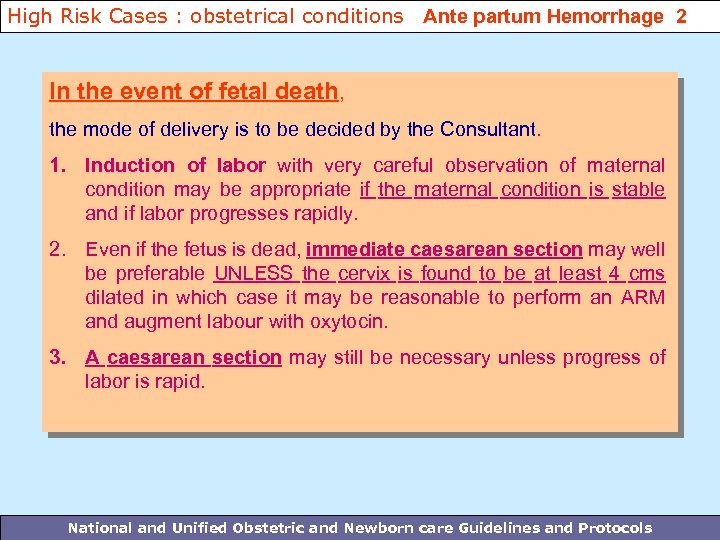 High Risk Cases : obstetrical conditions Ante partum Hemorrhage 2

In the event of fetal death,

the mode of delivery is to be decided by the Consultant.

1. Induction of labor with very careful observation of maternal condition may be appropriate if the maternal condition is stable and if labor progresses rapidly.

2. Even if the fetus is dead, immediate caesarean section may well be preferable UNLESS the cervix is found to be at least 4 cms dilated in which case it may be reasonable to perform an ARM and augment labour with oxytocin.

3. A caesarean section may still be necessary unless progress of labor is rapid.

National and Unified Obstetric and Newborn care Guidelines and Protocols